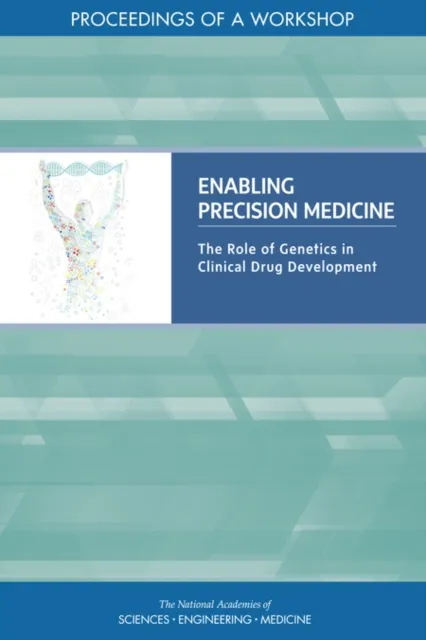 PROCEEDINGS OF A WORKSHOP

ENABLING PRECISION MEDICINE

The Role of Genetics in Clinical Drug Development

The National Academies of
SCIENCES · ENGINEERING · MEDICINE